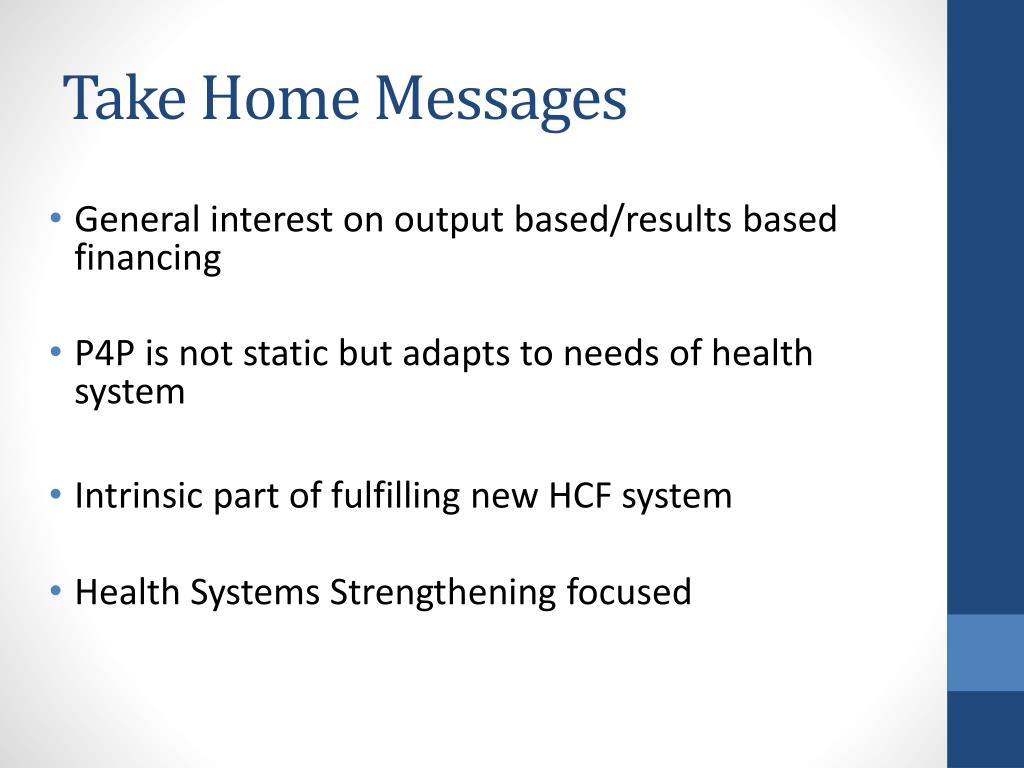 Take Home Messages

• General interest on output based/results based financing

• P4P is not static but adapts to needs of health system

• Intrinsic part of fulfilling new HCF system

• Health Systems Strengthening focused